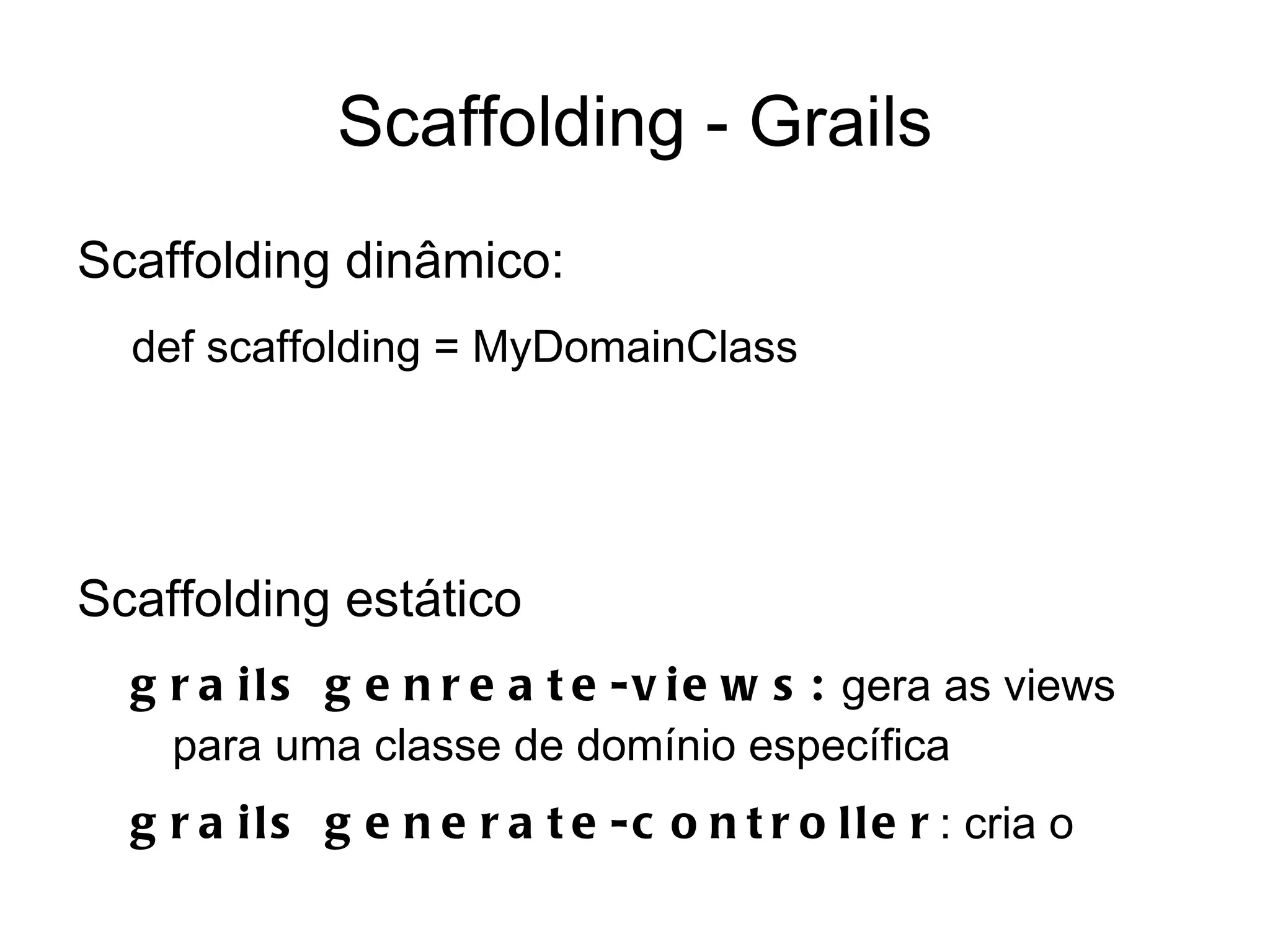 Scaffolding - Grails

Scaffolding dinâmico:

def scaffolding = MyDomainClass

Scaffolding estático

grails genreate-views: gera as views para uma classe de domínio específica

grails generate-controller: cria o